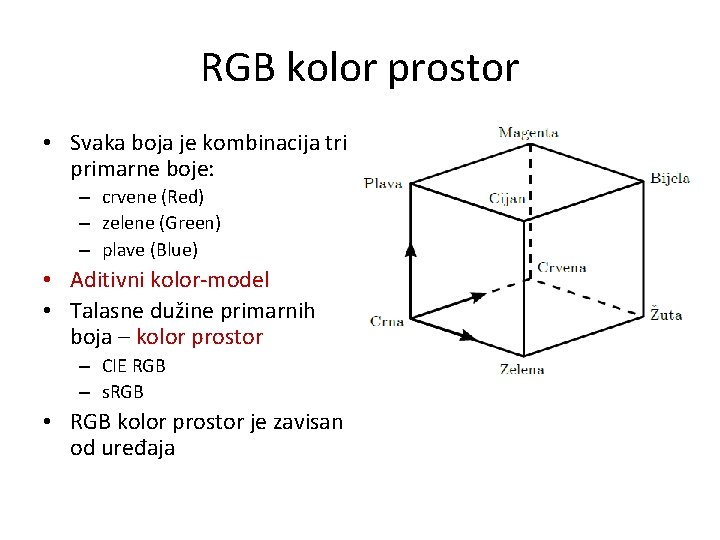 RGB kolor prostor

• Svaka boja je kombinacija tri primarne boje:
– crvene (Red)
– zelene (Green)
– plave (Blue)
• Aditivni kolor-model
• Talasne dužine primarnih boja – kolor prostor
– CIE RGB
– sRGB
• RGB kolor prostor je zavisan od uređaja

Magenta
Plava
Bijela
Cijan
Crvena
Crna
Žuta
Zelena